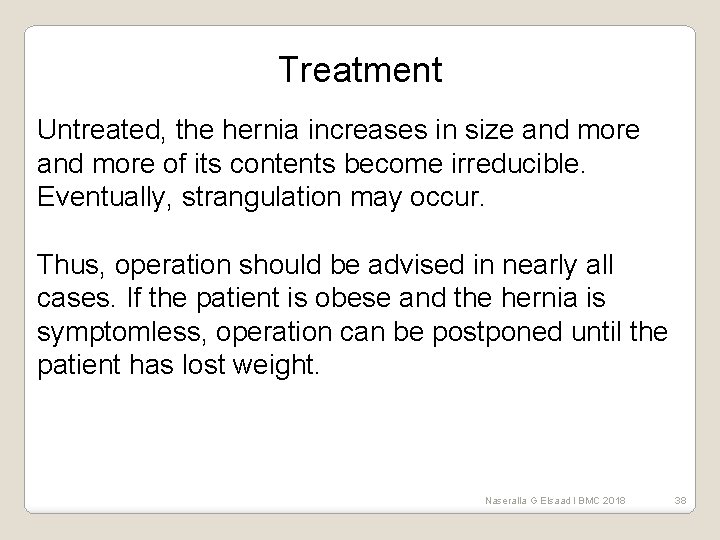 Treatment

Untreated, the hernia increases in size and more and more of its contents become irreducible. Eventually, strangulation may occur.

Thus, operation should be advised in nearly all cases. If the patient is obese and the hernia is symptomless, operation can be postponed until the patient has lost weight.

Naseralla G Elsaad I BMC 2018

38